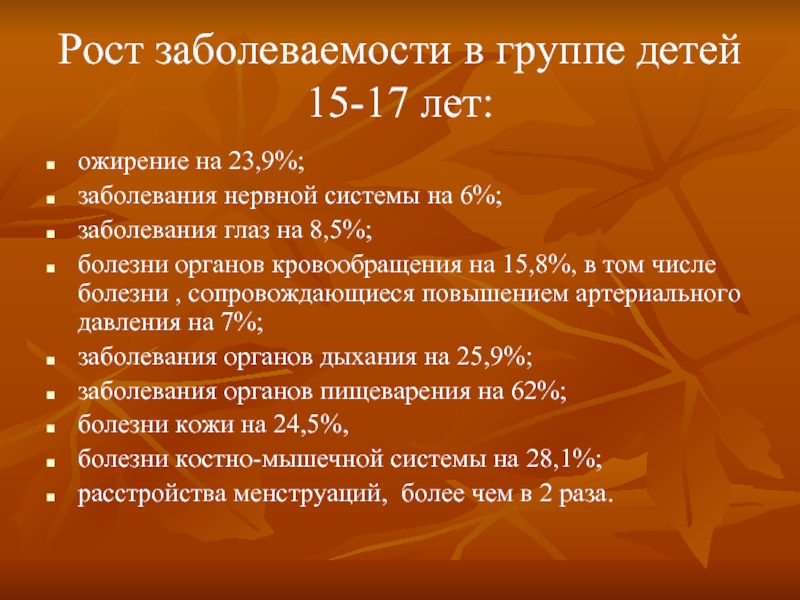 Рост заболеваемости в группе детей 15-17 лет:

- ожирение на 23,9%;
- заболевания нервной системы на 6%;
- заболевания глаз на 8,5%;
- болезни органов кровообращения на 15,8%, в том числе болезни , сопровождающиеся повышением артериального давления на 7%;
- заболевания органов дыхания на 25,9%;
- заболевания органов пищеварения на 62%;
- болезни кожи на 24,5%,
- болезни костно-мышечной системы на 28,1%;
- расстройства менструаций,  более чем в 2 раза.